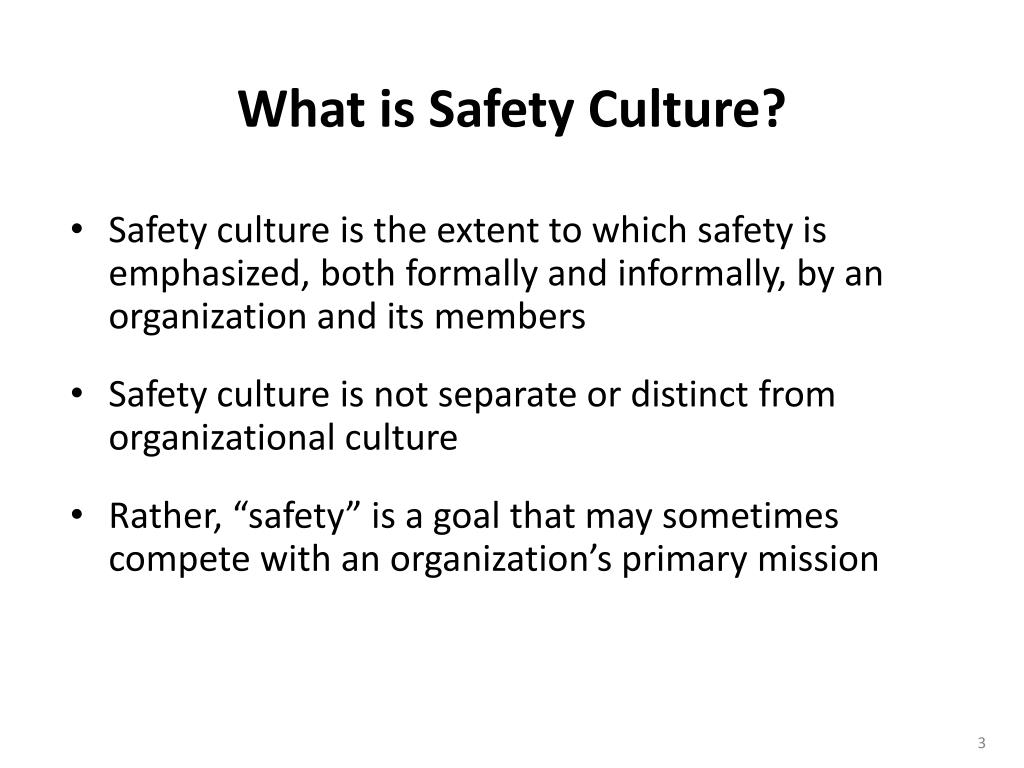 What is Safety Culture?

• Safety culture is the extent to which safety is emphasized, both formally and informally, by an organization and its members

• Safety culture is not separate or distinct from organizational culture

• Rather, “safety” is a goal that may sometimes compete with an organization’s primary mission

3